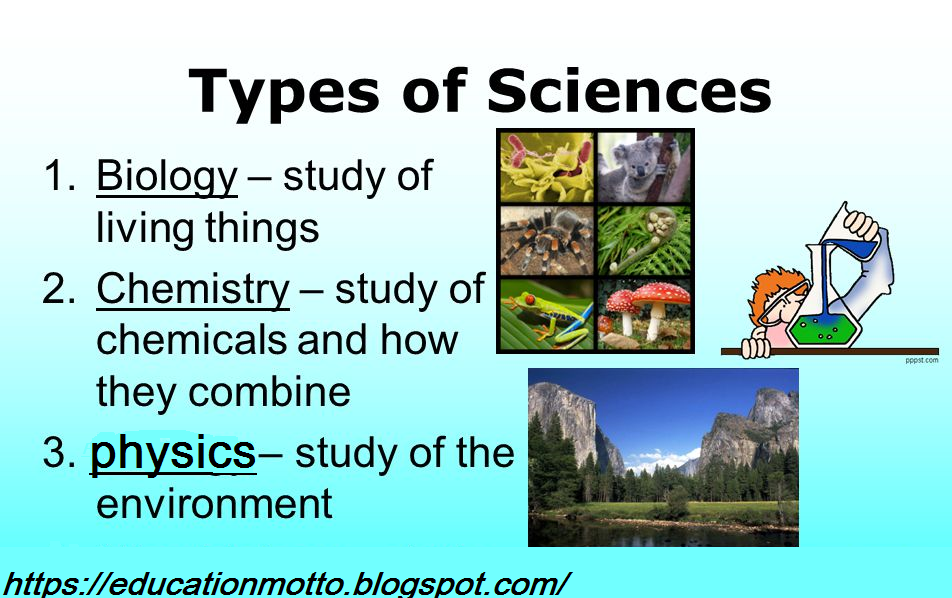 Types of Sciences

1. Biology – study of living things
2. Chemistry – study of chemicals and how they combine
3. physics– study of the environment

pppst.com

https://educationmotto.blogspot.com/